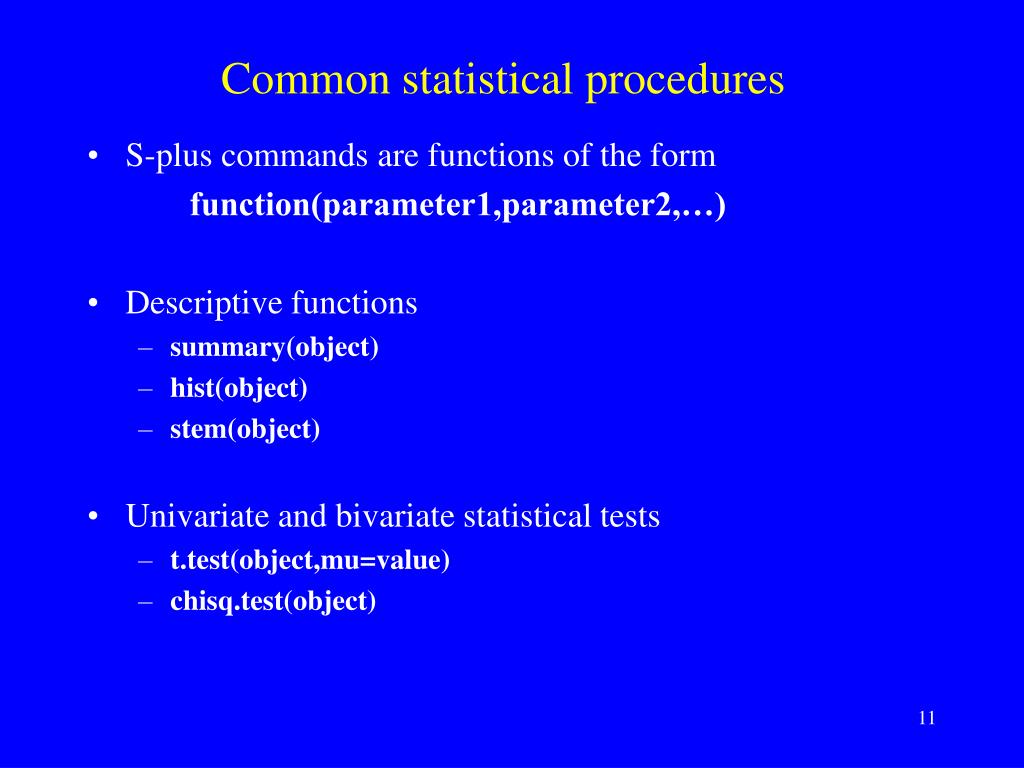 Common statistical procedures

• S-plus commands are functions of the form
function(parameter1,parameter2,…)

• Descriptive functions
– summary(object)
– hist(object)
– stem(object)

• Univariate and bivariate statistical tests
– t.test(object,mu=value)
– chisq.test(object)

11